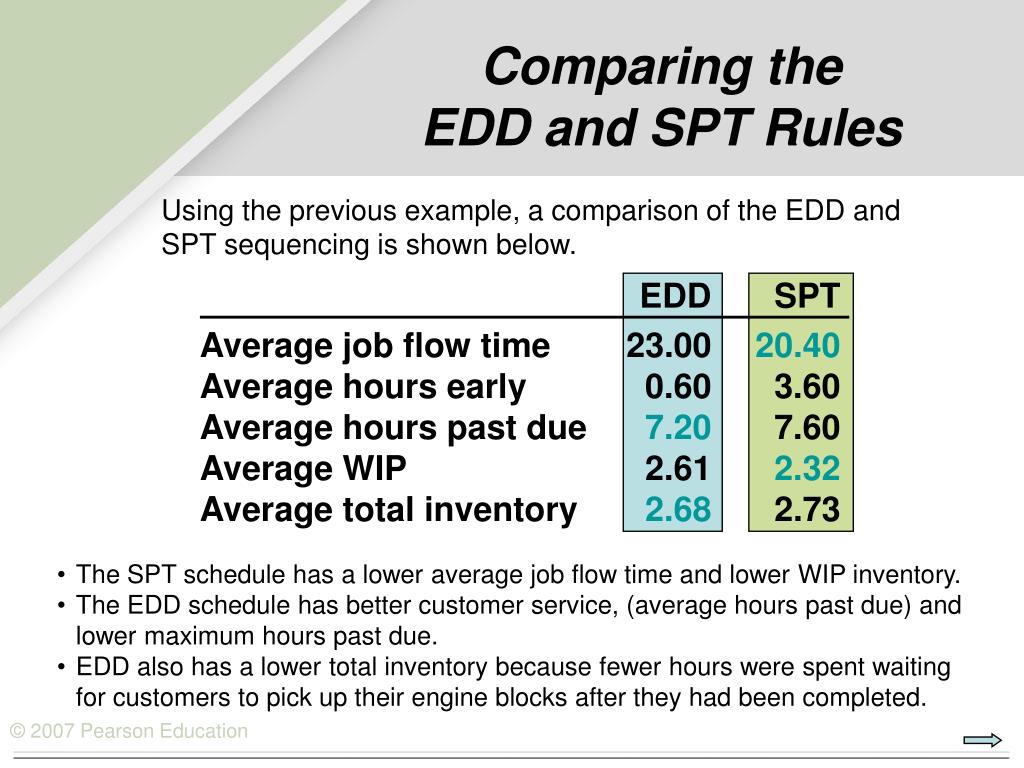 Comparing the
EDD and SPT Rules

Using the previous example, a comparison of the EDD and SPT sequencing is shown below.

| | EDD | SPT |
|---|---|---|
| Average job flow time | 23.00 | 20.40 |
| Average hours early | 0.60 | 3.60 |
| Average hours past due | 7.20 | 7.60 |
| Average WIP | 2.61 | 2.32 |
| Average total inventory | 2.68 | 2.73 |

• The SPT schedule has a lower average job flow time and lower WIP inventory.
• The EDD schedule has better customer service, (average hours past due) and lower maximum hours past due.
• EDD also has a lower total inventory because fewer hours were spent waiting for customers to pick up their engine blocks after they had been completed.

© 2007 Pearson Education